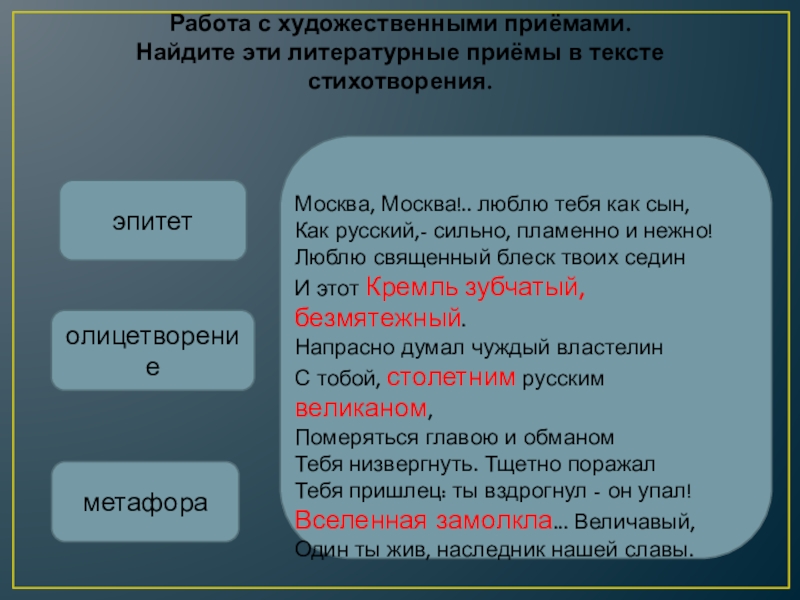 Работа с художественными приёмами.
Найдите эти литературные приёмы в тексте стихотворения.

эпитет

олицетворение

метафора

Москва, Москва!.. люблю тебя как сын,
Как русский,- сильно, пламенно и нежно!
Люблю священный блеск твоих седин
И этот Кремль зубчатый, безмятежный.
Напрасно думал чуждый властелин
С тобой, столетним русским великаном,
Померяться главою и обманом
Тебя низвергнуть. Тщетно поражал
Тебя пришлец: ты вздрогнул - он упал!
Вселенная замолкла... Величавый,
Один ты жив, наследник нашей славы.